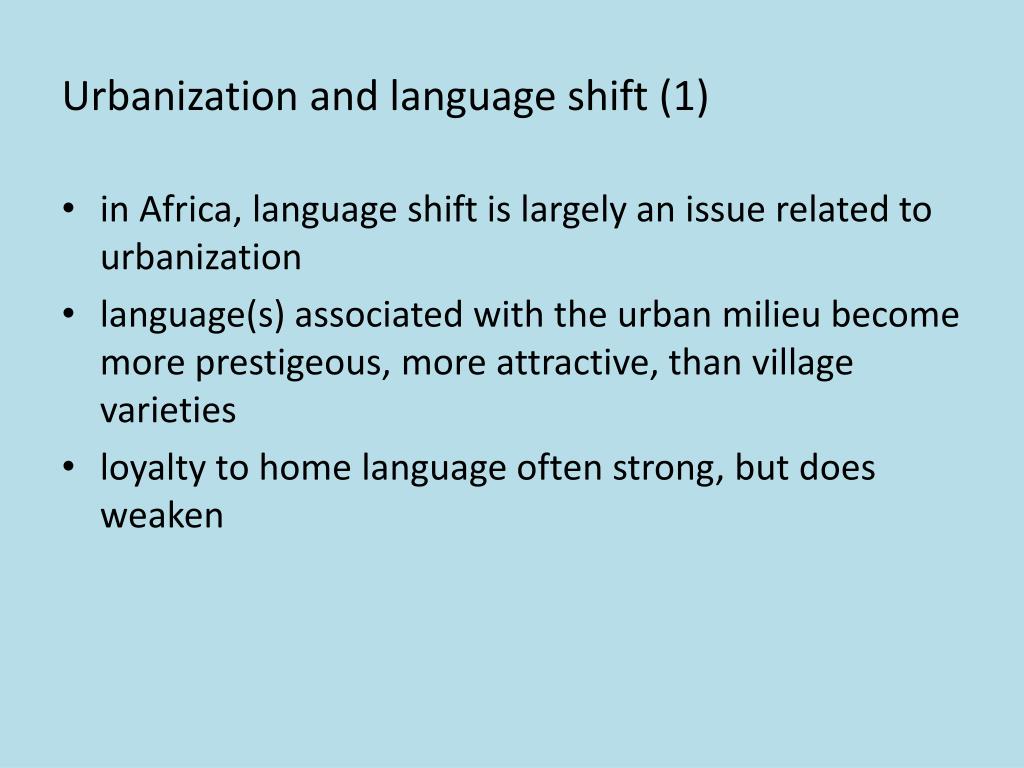 Urbanization and language shift (1)

• in Africa, language shift is largely an issue related to urbanization
• language(s) associated with the urban milieu become more prestigeous, more attractive, than village varieties
• loyalty to home language often strong, but does weaken